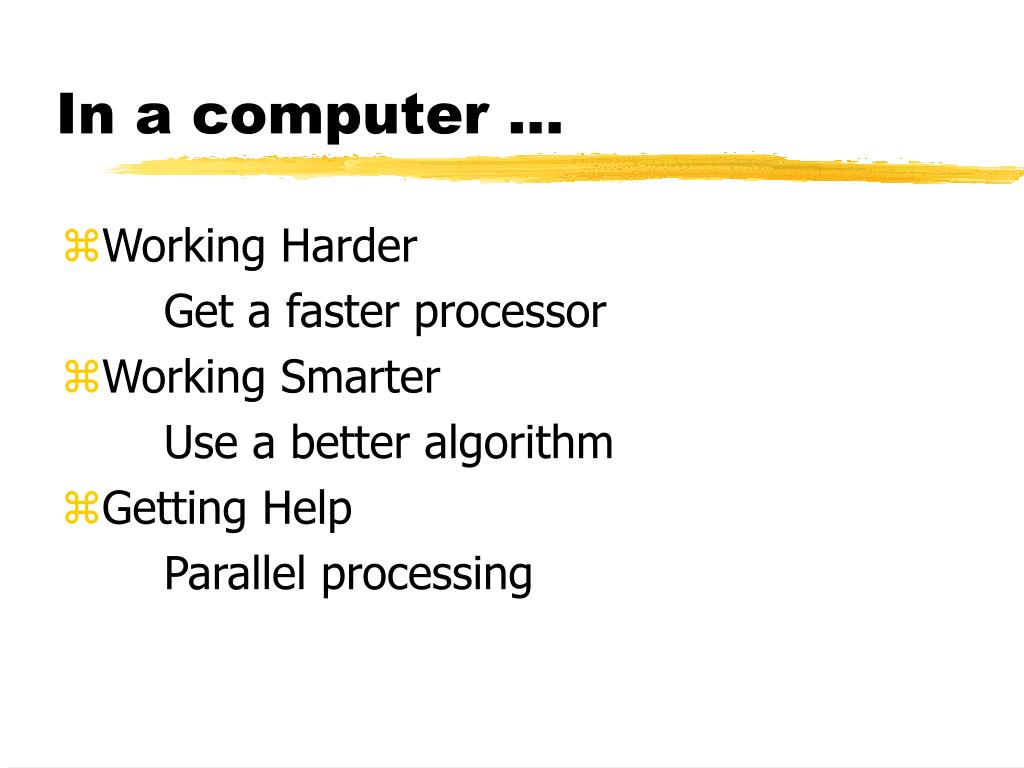 In a computer …

⌘Working Harder
Get a faster processor
⌘Working Smarter
Use a better algorithm
⌘Getting Help
Parallel processing